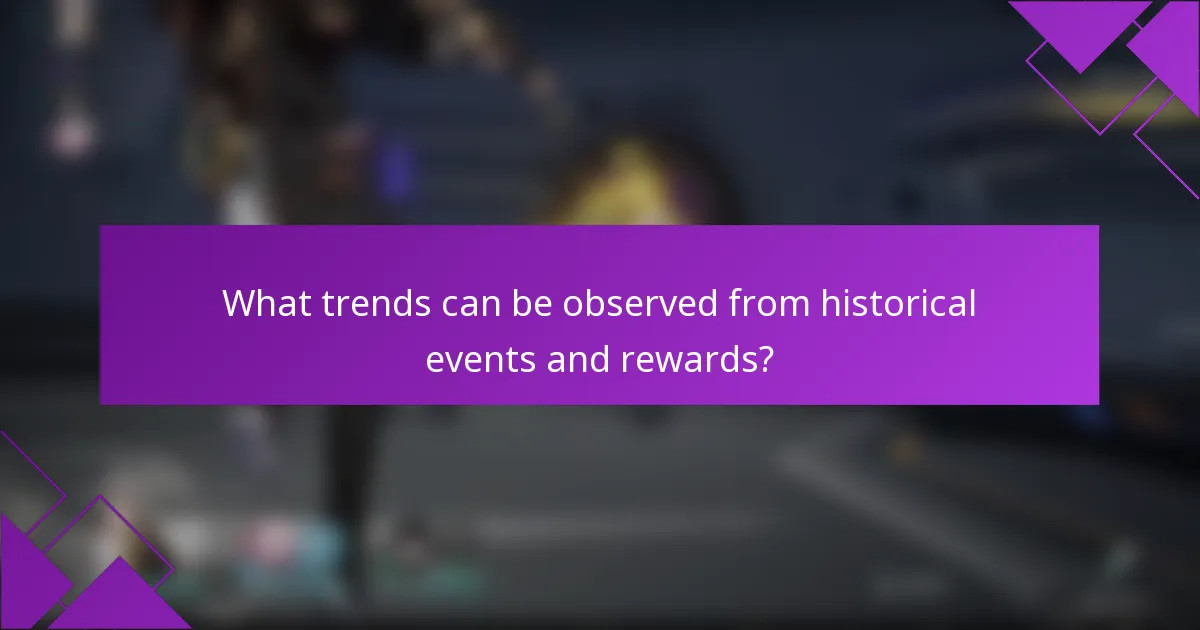 What trends can be observed from historical events and rewards?